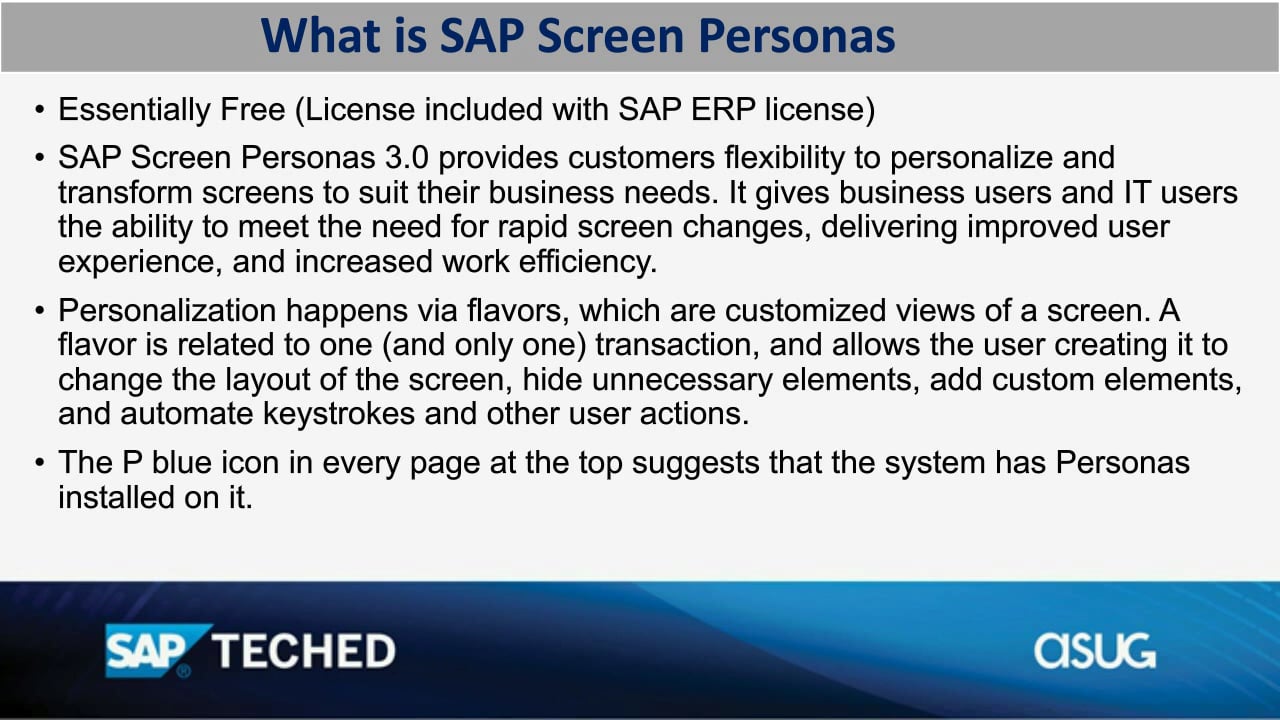 What is SAP Screen Personas

• Essentially Free (License included with SAP ERP license)

• SAP Screen Personas 3.0 provides customers flexibility to personalize and transform screens to suit their business needs. It gives business users and IT users the ability to meet the need for rapid screen changes, delivering improved user experience, and increased work efficiency.

• Personalization happens via flavors, which are customized views of a screen. A flavor is related to one (and only one) transaction, and allows the user creating it to change the layout of the screen, hide unnecessary elements, add custom elements, and automate keystrokes and other user actions.

• The P blue icon in every page at the top suggests that the system has Personas installed on it.

SAP® TECHED

ASUG